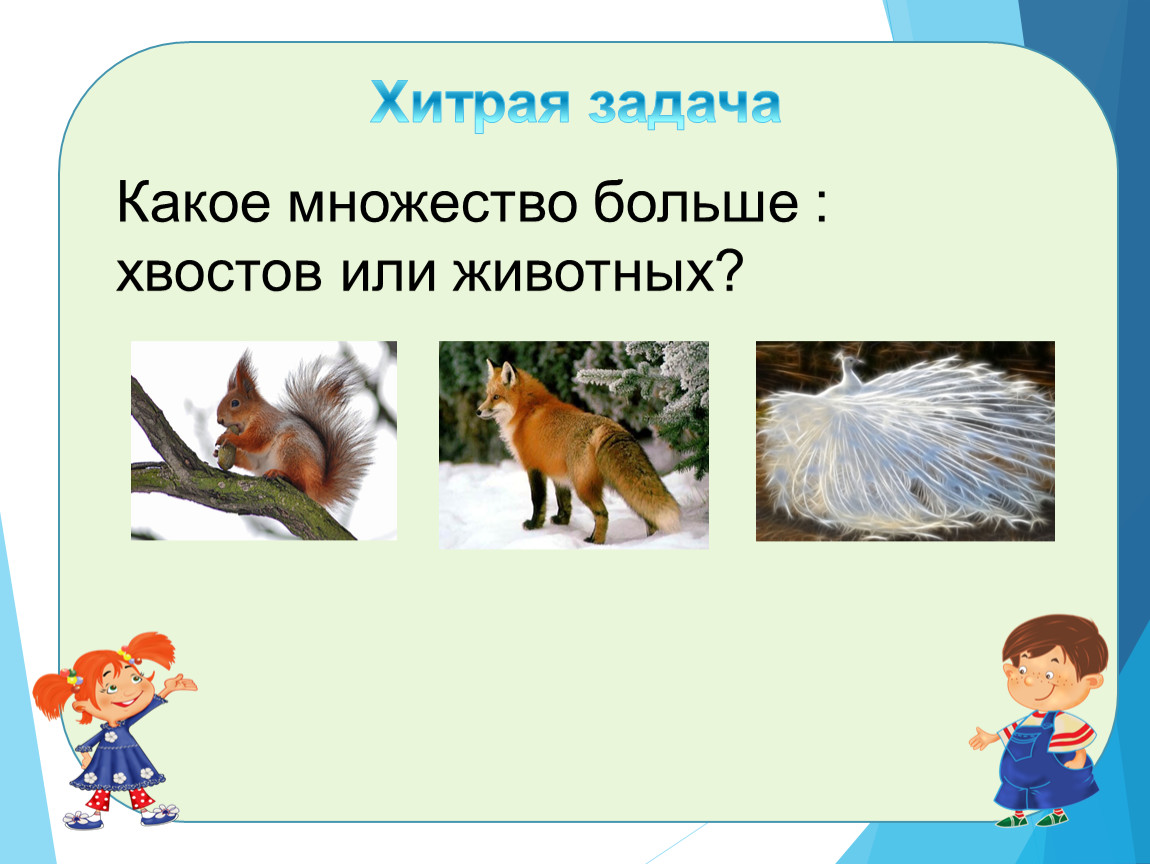 Хитрая задача

Какое множество больше : хвостов или животных?